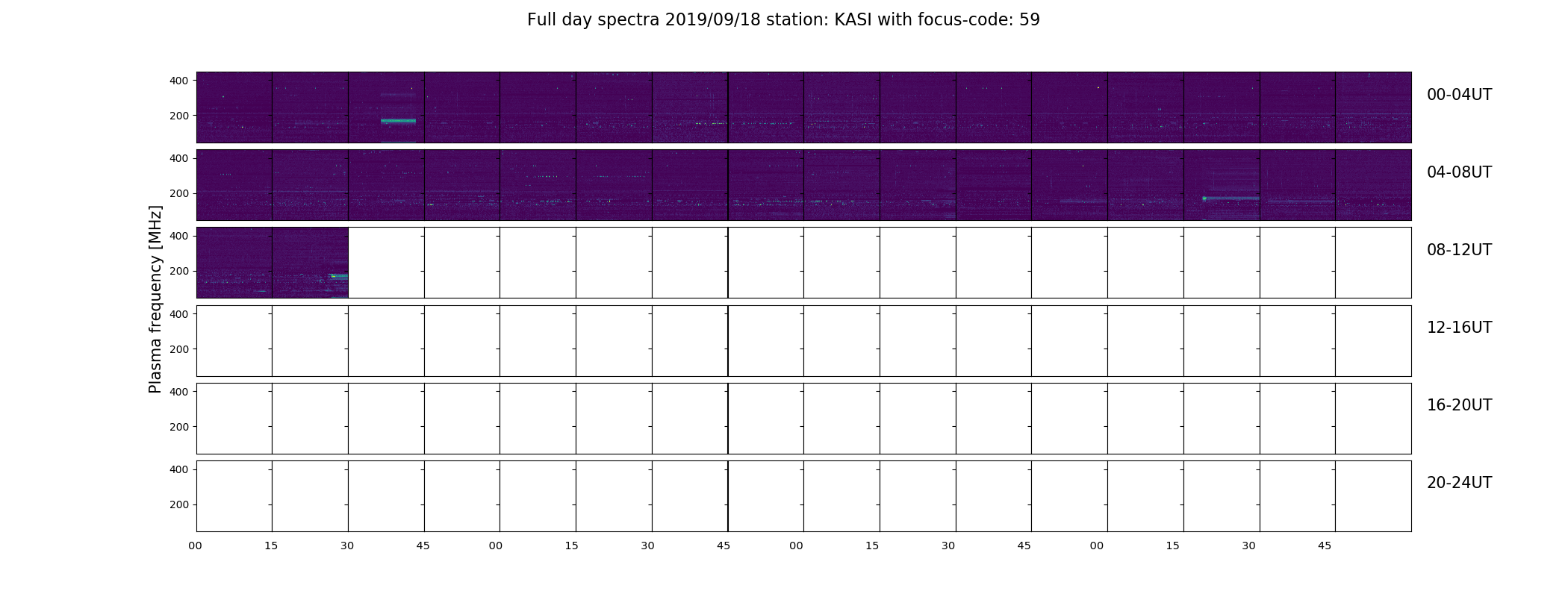 Full day spectra 2019/09/18 station: KASI with focus-code: 59

Plasma frequency [MHz]

400
200
00-04UT

400
200
04-08UT

400
200
08-12UT

400
200
12-16UT

400
200
16-20UT

400
200
20-24UT

00 15 30 45 00 15 30 45 00 15 30 45 00 15 30 45